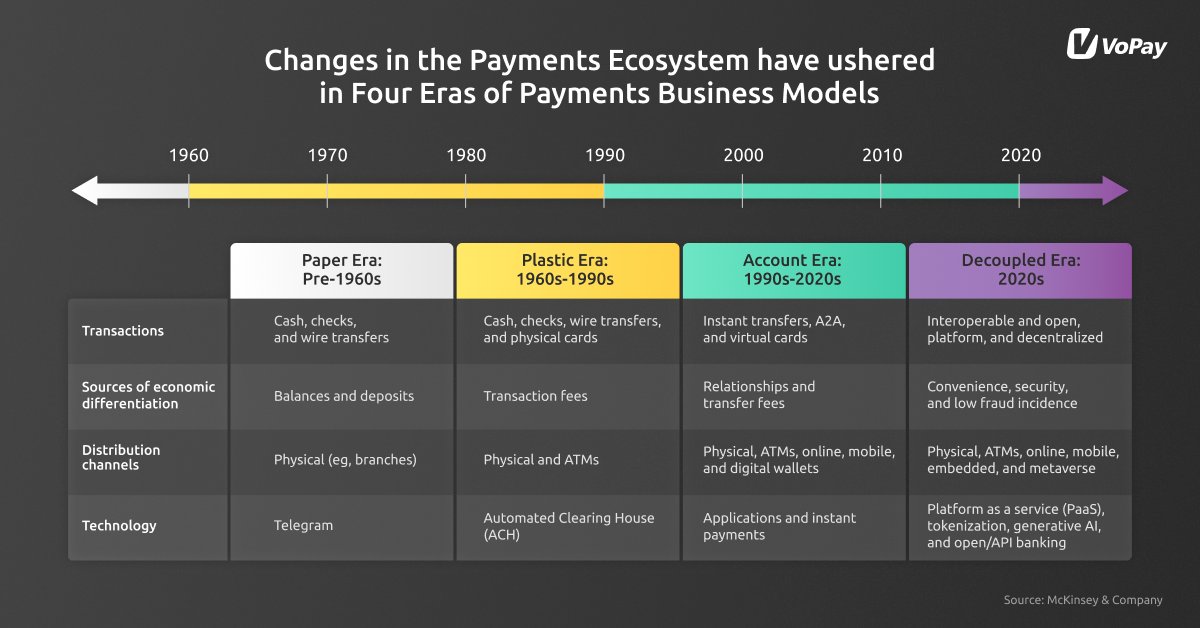 VoPay

Changes in the Payments Ecosystem have ushered in Four Eras of Payments Business Models

1960 1970 1980 1990 2000 2010 2020

| | Paper Era: Pre-1960s | Plastic Era: 1960s-1990s | Account Era: 1990s-2020s | Decoupled Era: 2020s |
|---|---|---|---|---|
| Transactions | Cash, checks, and wire transfers | Cash, checks, wire transfers, and physical cards | Instant transfers, A2A, and virtual cards | Interoperable and open, platform, and decentralized |
| Sources of economic differentiation | Balances and deposits | Transaction fees | Relationships and transfer fees | Convenience, security, and low fraud incidence |
| Distribution channels | Physical (eg, branches) | Physical and ATMs | Physical, ATMs, online, mobile, and digital wallets | Physical, ATMs, online, mobile, embedded, and metaverse |
| Technology | Telegram | Automated Clearing House (ACH) | Applications and instant payments | Platform as a service (PaaS), tokenization, generative AI, and open/API banking |

Source: McKinsey & Company